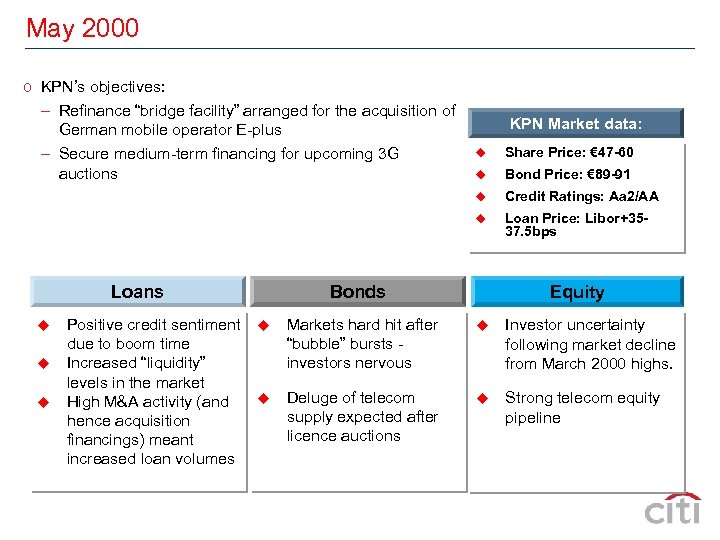 May 2000

o KPN's objectives:

– Refinance "bridge facility" arranged for the acquisition of German mobile operator E-plus

– Secure medium-term financing for upcoming 3G auctions

KPN Market data:

◆ Share Price: €47-60

◆ Bond Price: €89-91

◆ Credit Ratings: Aa2/AA

◆ Loan Price: Libor+35-37.5bps

Loans

◆ Positive credit sentiment due to boom time

◆ Increased "liquidity" levels in the market

◆ High M&A activity (and hence acquisition financings) meant increased loan volumes

Bonds

◆ Markets hard hit after "bubble" bursts - investors nervous

◆ Deluge of telecom supply expected after licence auctions

Equity

◆ Investor uncertainty following market decline from March 2000 highs.

◆ Strong telecom equity pipeline

citi